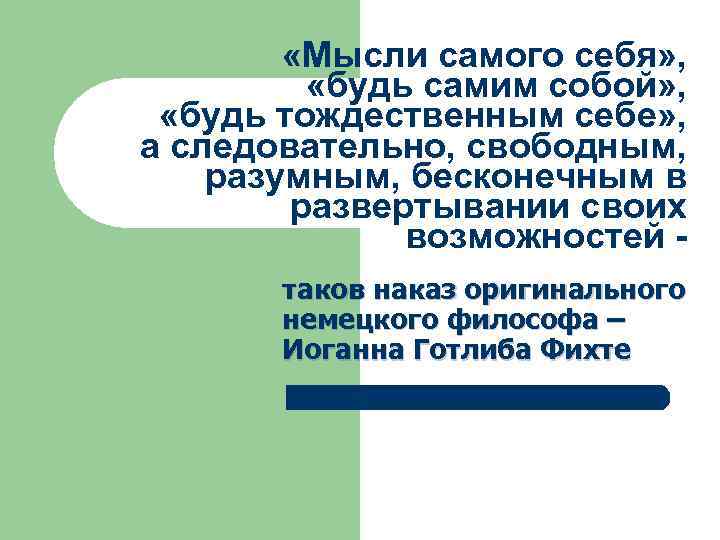 «Мысли самого себя», «будь самим собой», «будь тождественным себе», а следовательно, свободным, разумным, бесконечным в развертывании своих возможностей -

таков наказ оригинального немецкого философа – Иоганна Готлиба Фихте